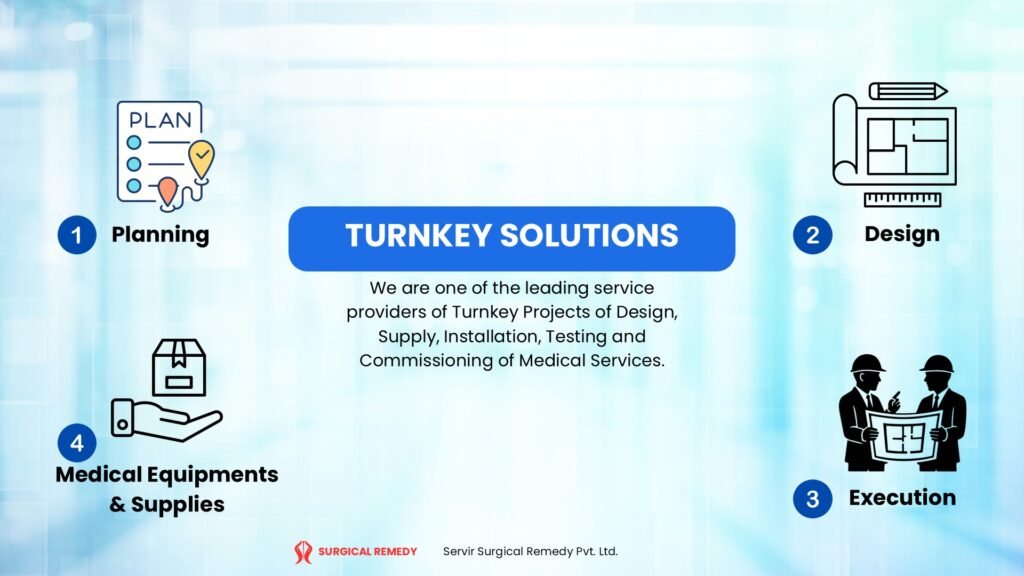 PLAN

1 Planning

TURNKEY SOLUTIONS

We are one of the leading service providers of Turnkey Projects of Design, Supply, Installation, Testing and Commissioning of Medical Services.

2 Design

4 Medical Equipments & Supplies

3 Execution

SURGICAL REMEDY

Servir Surgical Remedy Pvt. Ltd.